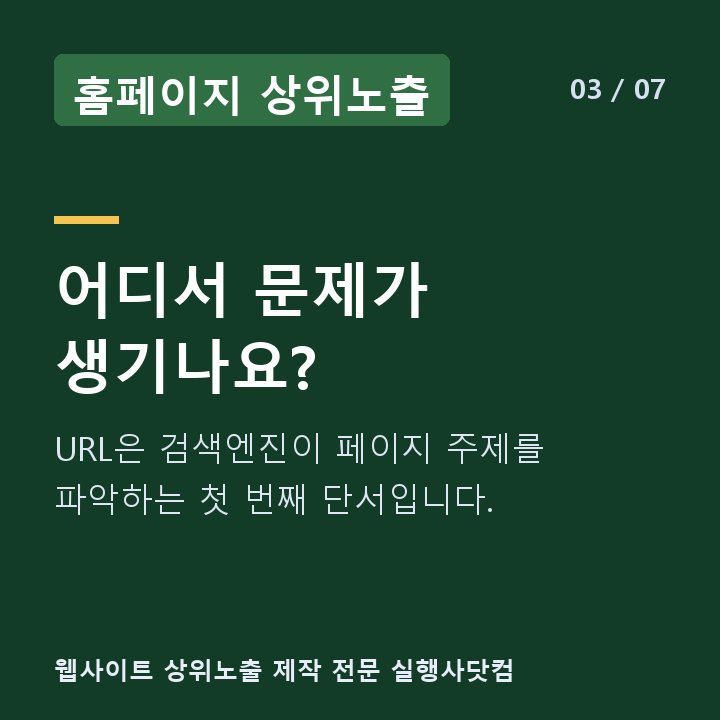 홈페이지 상위노출

03 / 07

어디서 문제가 생기나요?

URL은 검색엔진이 페이지 주제를 파악하는 첫 번째 단서입니다.

웹사이트 상위노출 제작 전문 실행사닷컴